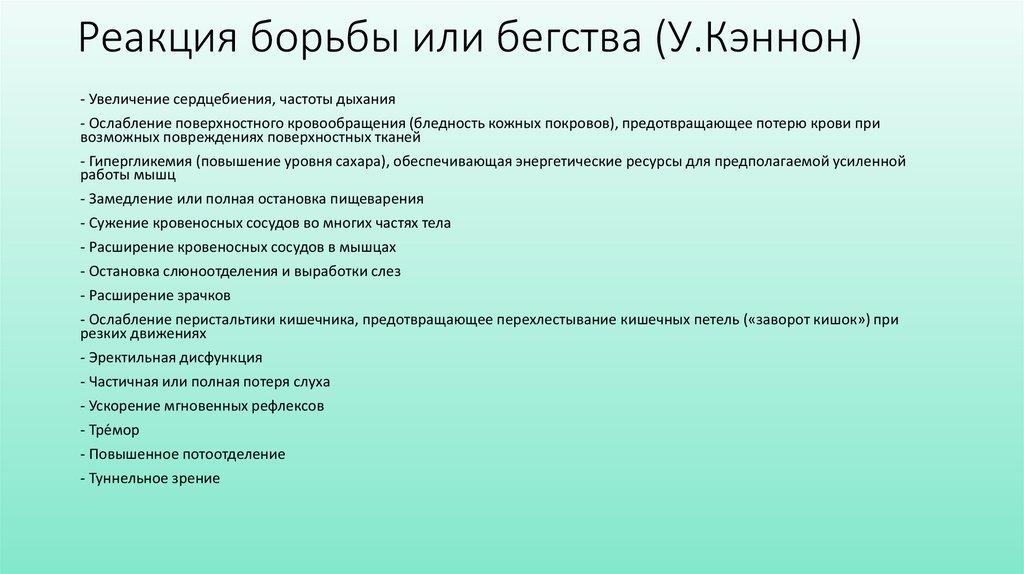 Реакция борьбы или бегства (У.Кэннон)

- Увеличение сердцебиения, частоты дыхания

- Ослабление поверхностного кровообращения (бледность кожных покровов), предотвращающее потерю крови при возможных повреждениях поверхностных тканей

- Гипергликемия (повышение уровня сахара), обеспечивающая энергетические ресурсы для предполагаемой усиленной работы мышц

- Замедление или полная остановка пищеварения

- Сужение кровеносных сосудов во многих частях тела

- Расширение кровеносных сосудов в мышцах

- Остановка слюноотделения и выработки слез

- Расширение зрачков

- Ослабление перистальтики кишечника, предотвращающее перехлестывание кишечных петель («заворот кишок») при резких движениях

- Эректильная дисфункция

- Частичная или полная потеря слуха

- Ускорение мгновенных рефлексов

- Тре́мор

- Повышенное потоотделение

- Туннельное зрение